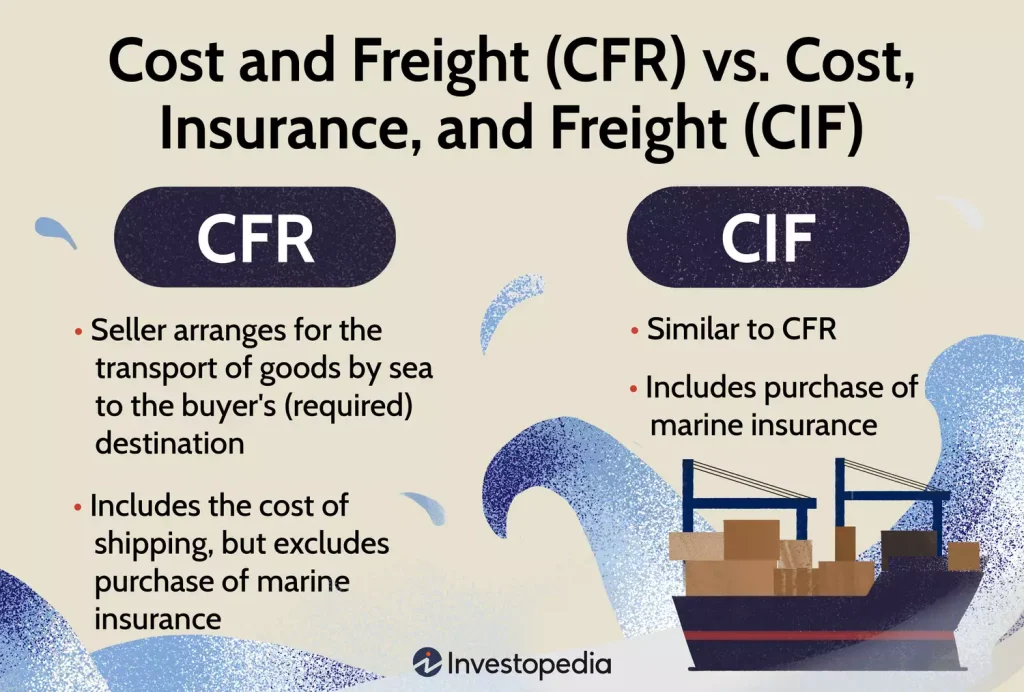 Cost and Freight (CFR) vs. Cost, Insurance, and Freight (CIF)

CFR

• Seller arranges for the transport of goods by sea to the buyer's (required) destination

• Includes the cost of shipping, but excludes purchase of marine insurance

CIF

• Similar to CFR

• Includes purchase of marine insurance

Investopedia